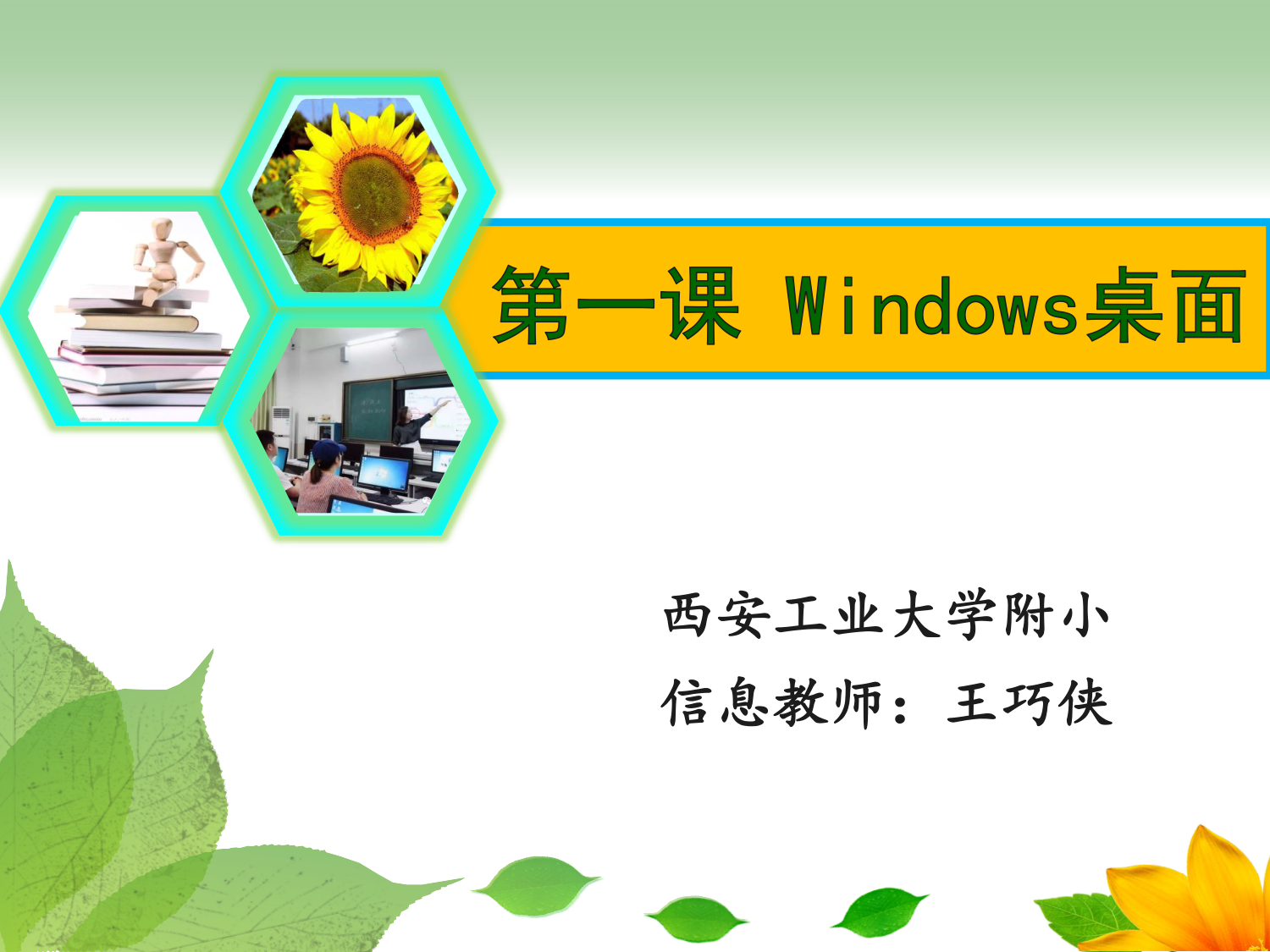 第一课 Windows桌面

西安工业大学附小
信息教师：王巧侠